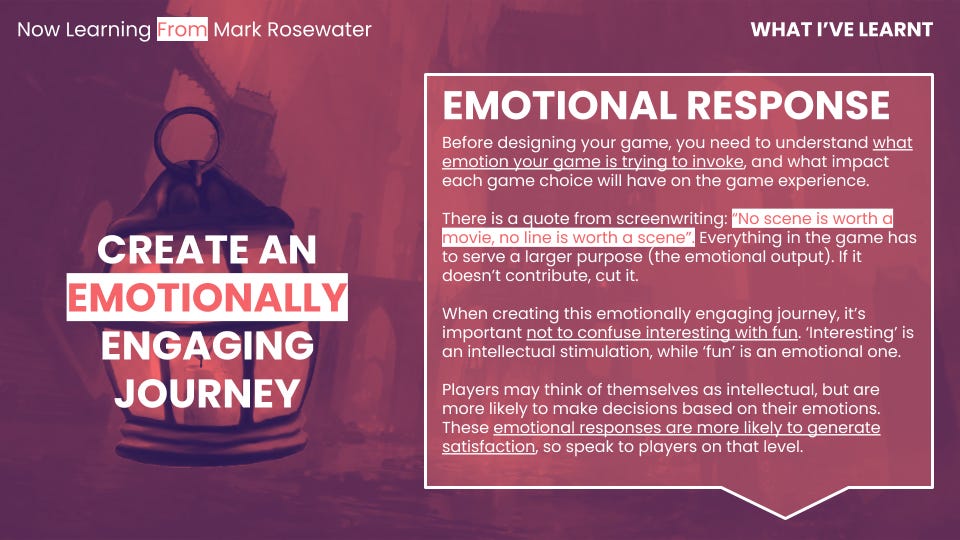 Now Learning From Mark Rosewater

WHAT I'VE LEARNT

CREATE AN EMOTIONALLY ENGAGING JOURNEY

EMOTIONAL RESPONSE

Before designing your game, you need to understand what emotion your game is trying to invoke, and what impact each game choice will have on the game experience.

There is a quote from screenwriting: "No scene is worth a movie, no line is worth a scene". Everything in the game has to serve a larger purpose (the emotional output). If it doesn't contribute, cut it.

When creating this emotionally engaging journey, it's important not to confuse interesting with fun. 'Interesting' is an intellectual stimulation, while 'fun' is an emotional one.

Players may think of themselves as intellectual, but are more likely to make decisions based on their emotions. These emotional responses are more likely to generate satisfaction, so speak to players on that level.